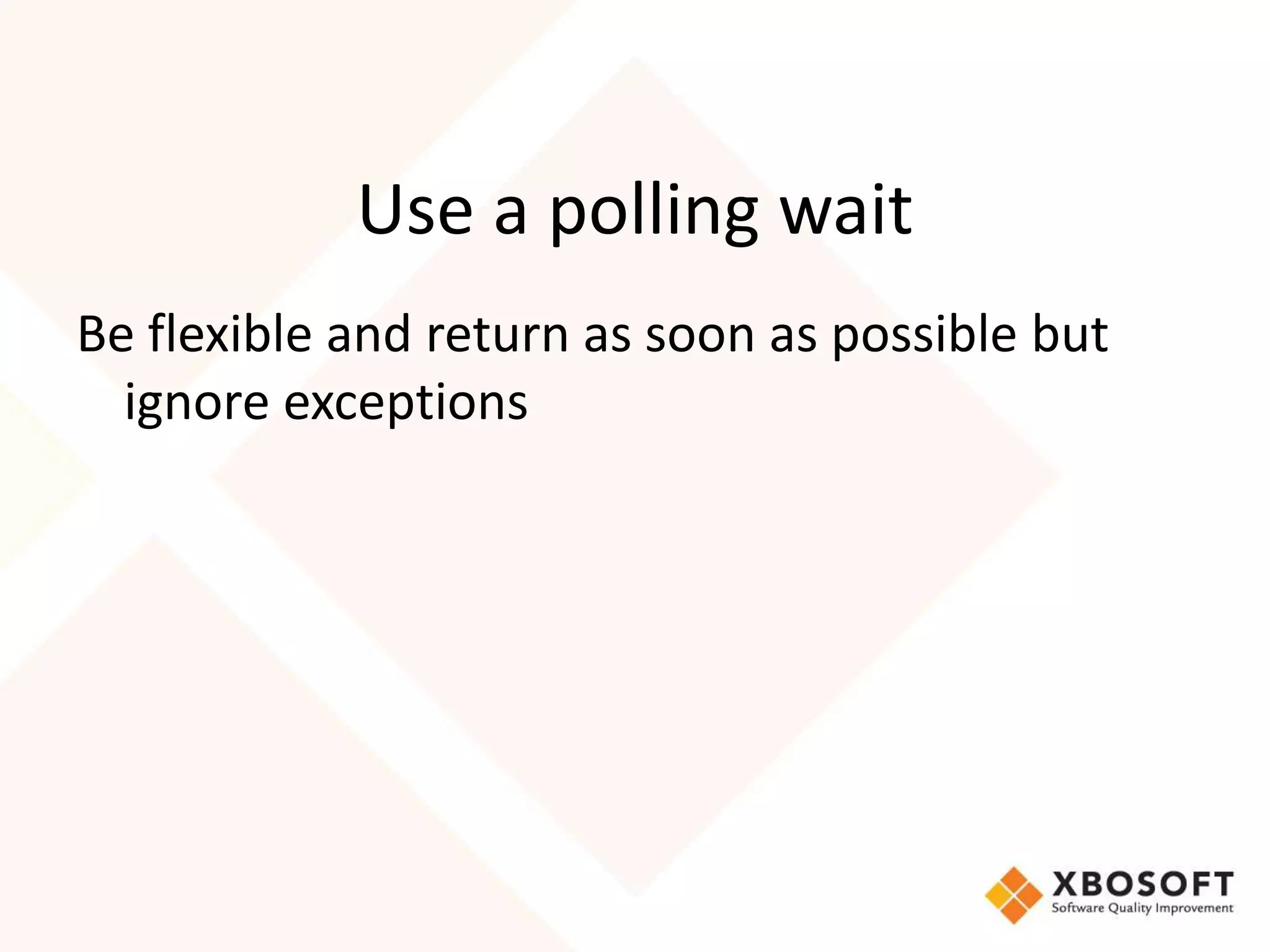 Use a polling wait

Be flexible and return as soon as possible but ignore exceptions

XBOSOFT
Software Quality Improvement